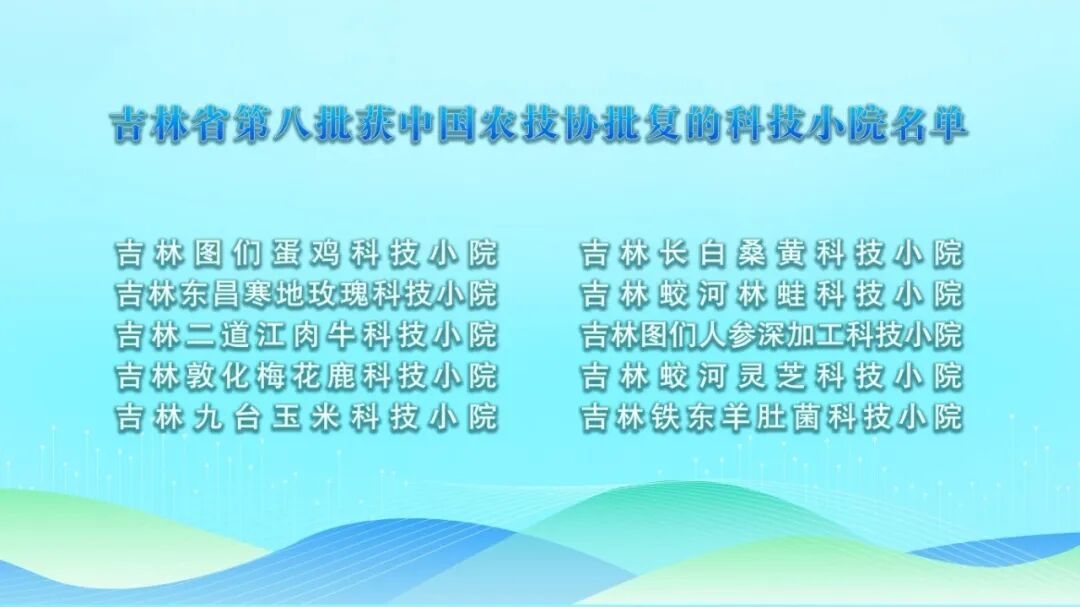 吉林省第八批获中国农技协批复的科技小院名单

吉林图们蛋鸡科技小院
吉林东昌寒地玫瑰科技小院
吉林二道江肉牛科技小院
吉林敦化梅花鹿科技小院
吉林九台玉米科技小院

吉林长白桑黄科技小院
吉林蛟河林蛙科技小院
吉林图们人参深加工科技小院
吉林蛟河灵芝科技小院
吉林铁东羊肚菌科技小院